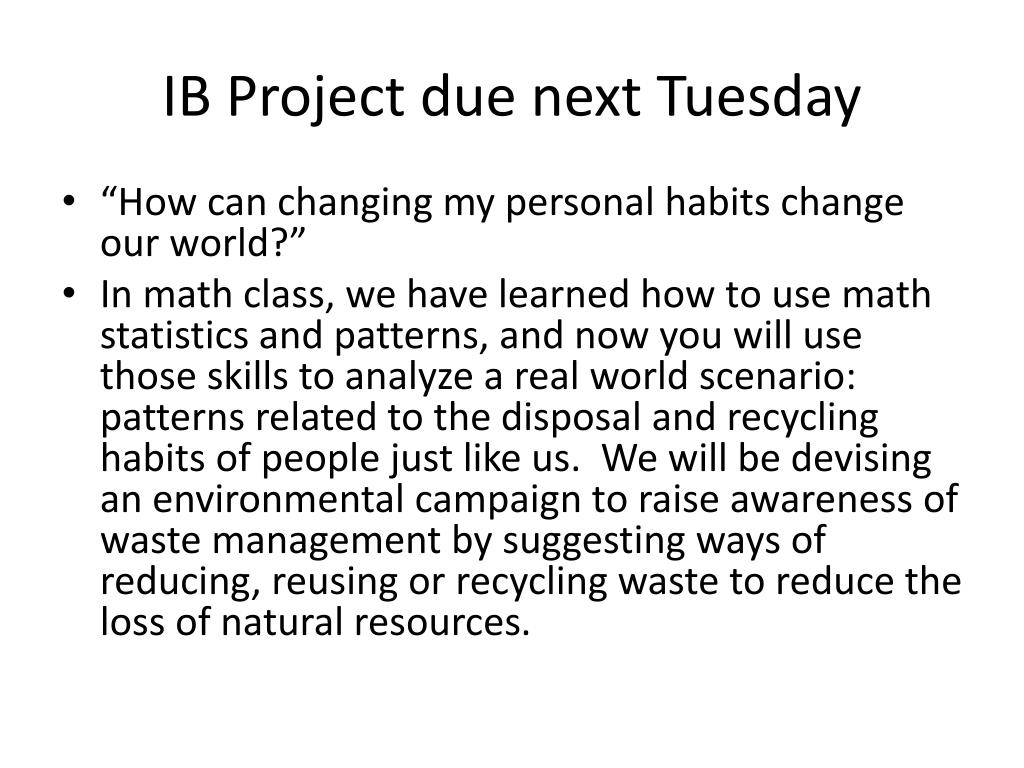 IB Project due next Tuesday

• “How can changing my personal habits change our world?”
• In math class, we have learned how to use math statistics and patterns, and now you will use those skills to analyze a real world scenario: patterns related to the disposal and recycling habits of people just like us.  We will be devising an environmental campaign to raise awareness of waste management by suggesting ways of reducing, reusing or recycling waste to reduce the loss of natural resources.